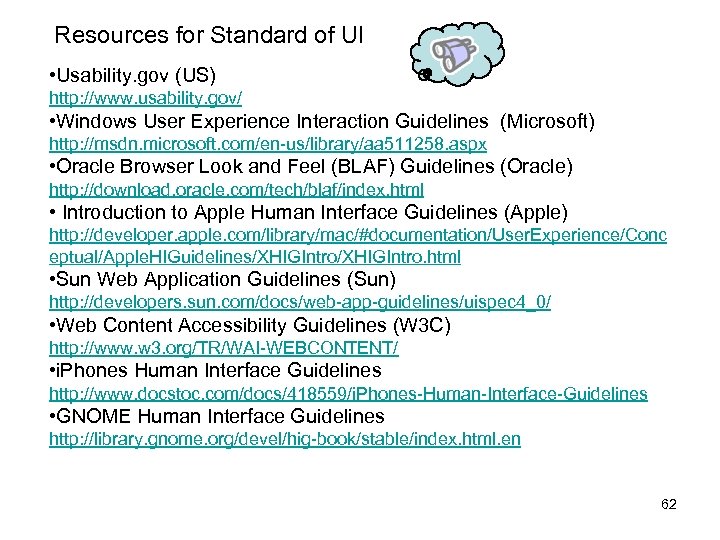 Resources for Standard of UI

•Usability.gov (US)
http://www.usability.gov/
•Windows User Experience Interaction Guidelines (Microsoft)
http://msdn.microsoft.com/en-us/library/aa511258.aspx
•Oracle Browser Look and Feel (BLAF) Guidelines (Oracle)
http://download.oracle.com/tech/blaf/index.html
• Introduction to Apple Human Interface Guidelines (Apple)
http://developer.apple.com/library/mac/#documentation/UserExperience/Conceptual/AppleHIGuidelines/XHIGIntro/XHIGIntro.html
•Sun Web Application Guidelines (Sun)
http://developers.sun.com/docs/web-app-guidelines/uispec4_0/
•Web Content Accessibility Guidelines (W3C)
http://www.w3.org/TR/WAI-WEBCONTENT/
•iPhones Human Interface Guidelines
http://www.docstoc.com/docs/418559/iPhones-Human-Interface-Guidelines
•GNOME Human Interface Guidelines
http://library.gnome.org/devel/hig-book/stable/index.html.en

62